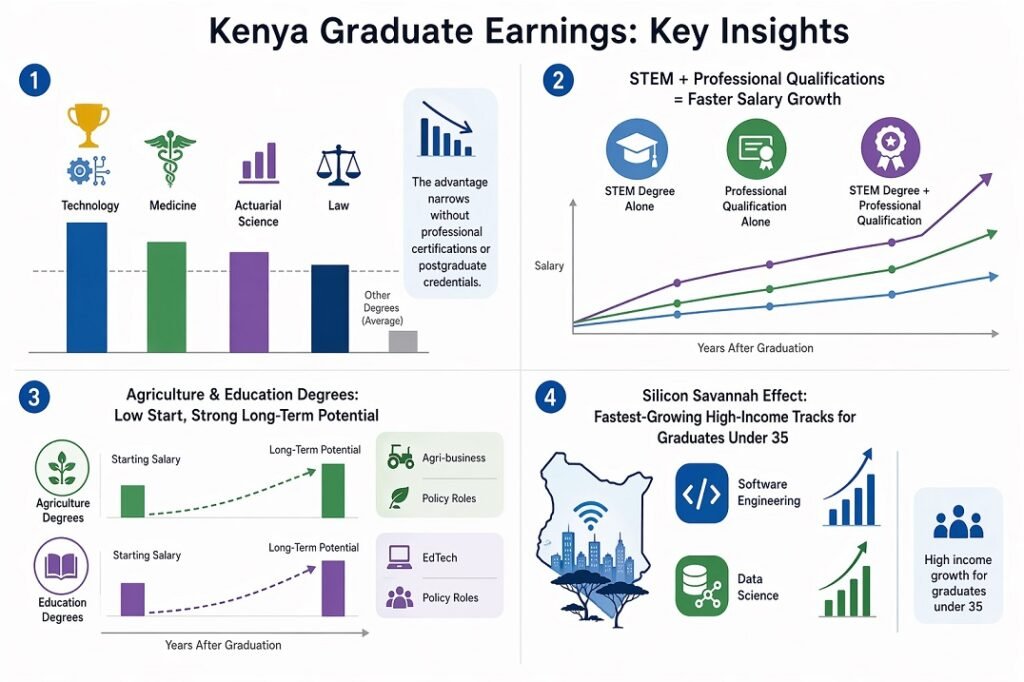 Kenya Graduate Earnings: Key Insights

1

Technology

Medicine

Actuarial Science

Law

Other Degrees (Average)

The advantage narrows without professional certifications or postgraduate credentials.

2

STEM + Professional Qualifications = Faster Salary Growth

STEM Degree Alone

Professional Qualification Alone

STEM Degree + Professional Qualification

Salary

Years After Graduation

3

Agriculture & Education Degrees: Low Start, Strong Long-Term Potential

Agriculture Degrees

Starting Salary

Long-Term Potential

Agri-business

Policy Roles

Education Degrees

Starting Salary

Long-Term Potential

EdTech

Policy Roles

Years After Graduation

4

Silicon Savannah Effect: Fastest-Growing High-Income Tracks for Graduates Under 35

Software Engineering

Data Science

High income growth for graduates under 35